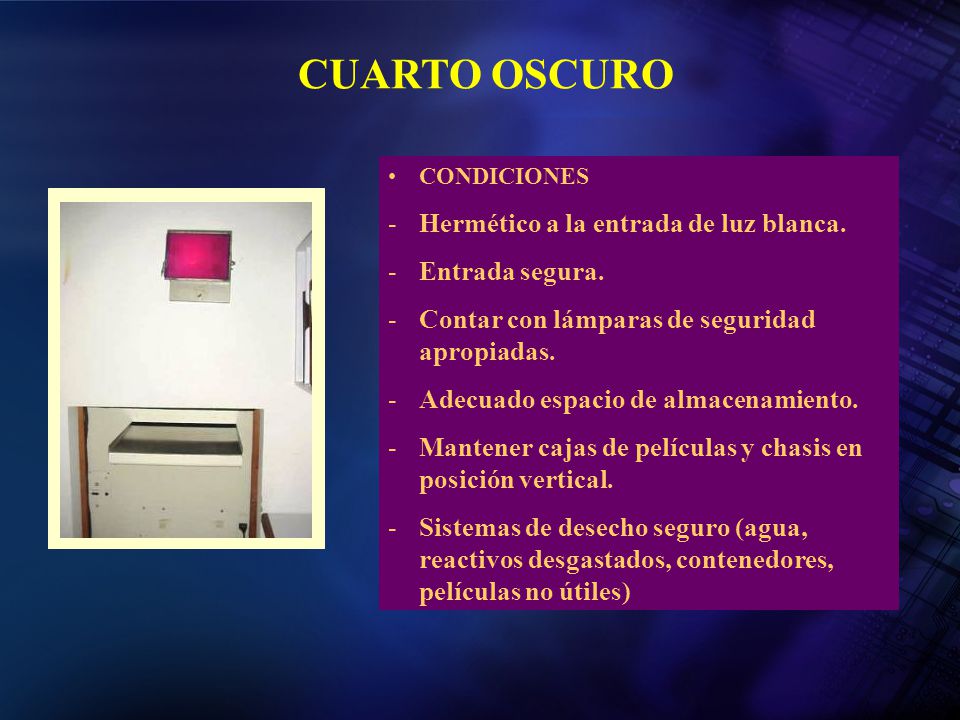 CUARTO OSCURO

• CONDICIONES

- Hermético a la entrada de luz blanca.

- Entrada segura.

- Contar con lámparas de seguridad apropiadas.

- Adecuado espacio de almacenamiento.

- Mantener cajas de películas y chasis en posición vertical.

- Sistemas de desecho seguro (agua, reactivos desgastados, contenedores, películas no útiles)